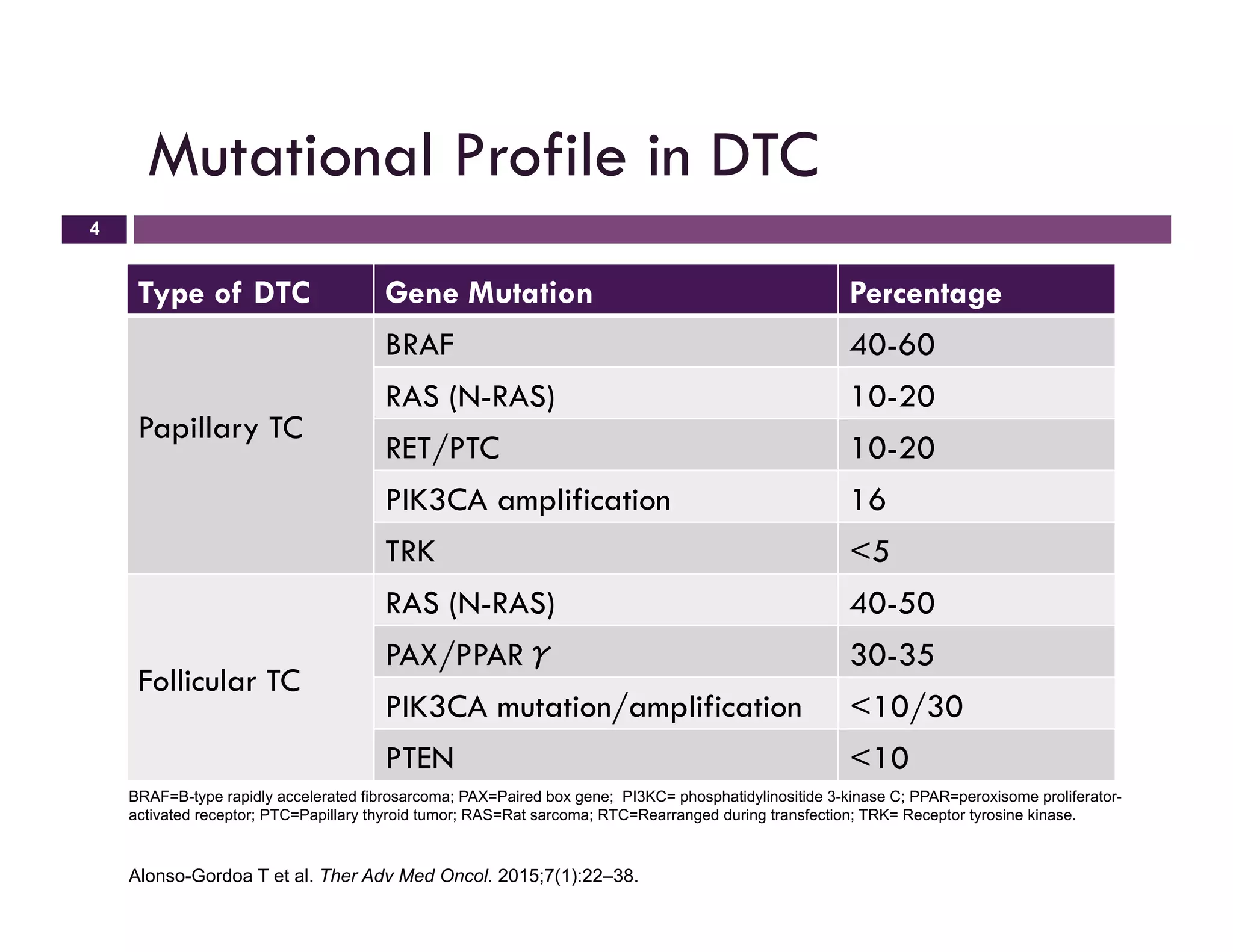 Mutational Profile in DTC

4

| Type of DTC | Gene Mutation | Percentage |
|---|---|---|
| Papillary TC | BRAF | 40-60 |
| | RAS (N-RAS) | 10-20 |
| | RET/PTC | 10-20 |
| | PIK3CA amplification | 16 |
| | TRK | <5 |
| Follicular TC | RAS (N-RAS) | 40-50 |
| | PAX/PPAR $\gamma$ | 30-35 |
| | PIK3CA mutation/amplification | <10/30 |
| | PTEN | <10 |

BRAF=B-type rapidly accelerated fibrosarcoma; PAX=Paired box gene; PI3KC= phosphatidylinositide 3-kinase C; PPAR=peroxisome proliferator-activated receptor; PTC=Papillary thyroid tumor; RAS=Rat sarcoma; RTC=Rearranged during transfection; TRK= Receptor tyrosine kinase.

Alonso-Gordoa T et al. Ther Adv Med Oncol. 2015;7(1):22–38.